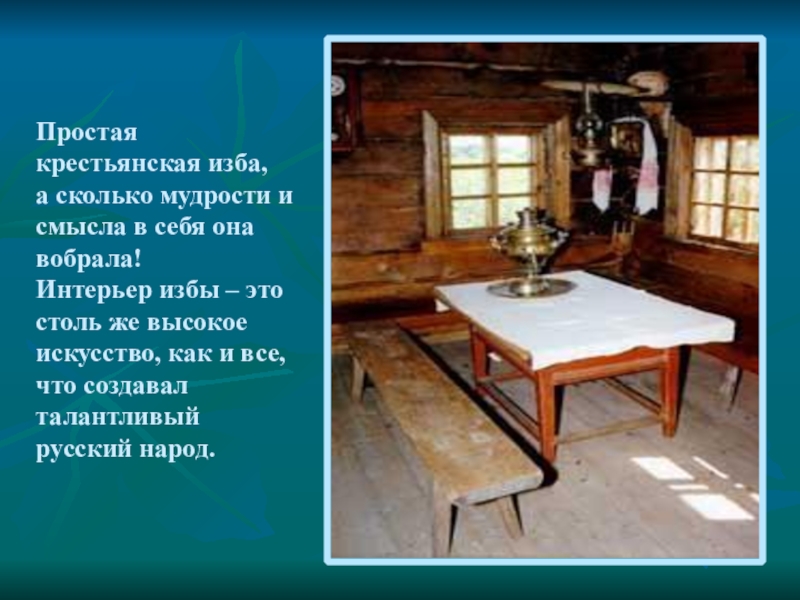 Простая крестьянская изба, а сколько мудрости и смысла в себя она вобрала!
Интерьер избы – это столь же высокое искусство, как и все, что создавал талантливый русский народ.